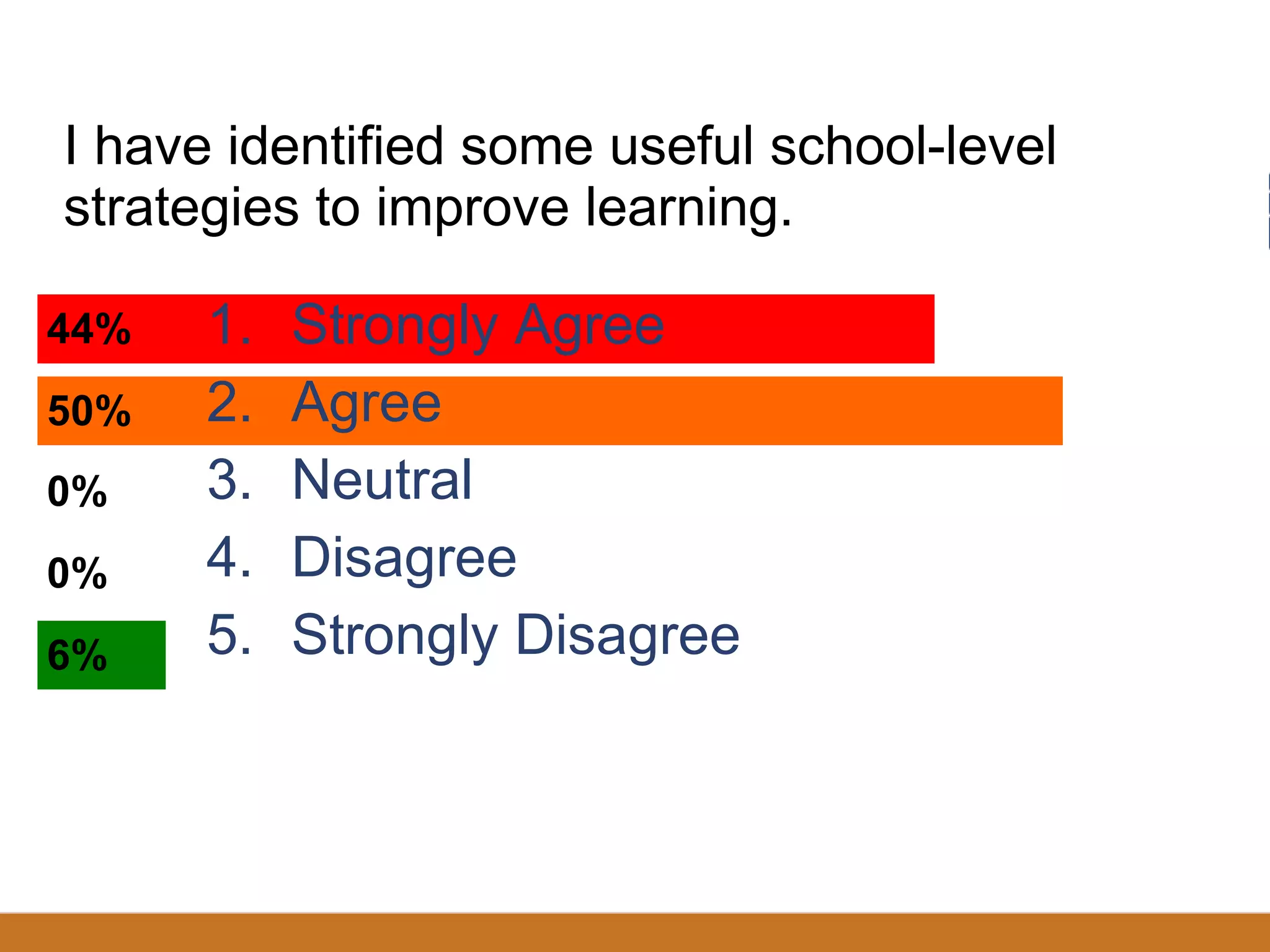 I have identified some useful school-level strategies to improve learning.

44% 1. Strongly Agree
50% 2. Agree
0% 3. Neutral
0% 4. Disagree
6% 5. Strongly Disagree